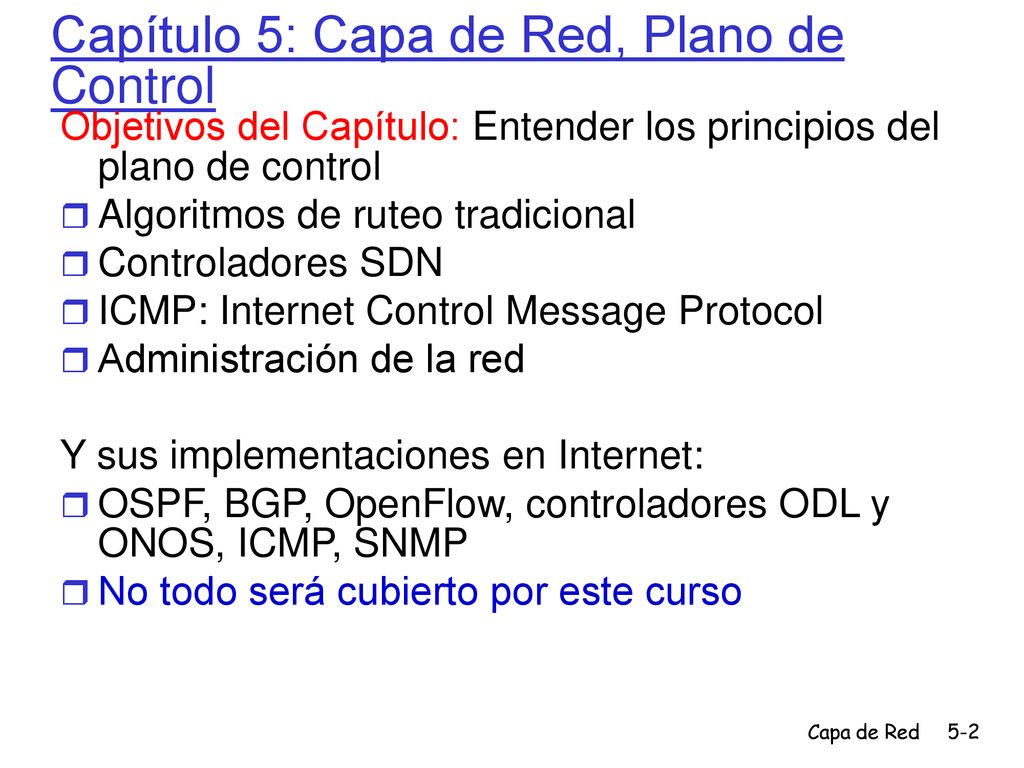 Capítulo 5: Capa de Red, Plano de Control

Objetivos del Capítulo: Entender los principios del plano de control

Algoritmos de ruteo tradicional
Controladores SDN
ICMP: Internet Control Message Protocol
Administración de la red

Y sus implementaciones en Internet:
OSPF, BGP, OpenFlow, controladores ODL y ONOS, ICMP, SNMP
No todo será cubierto por este curso

Capa de Red 5-2